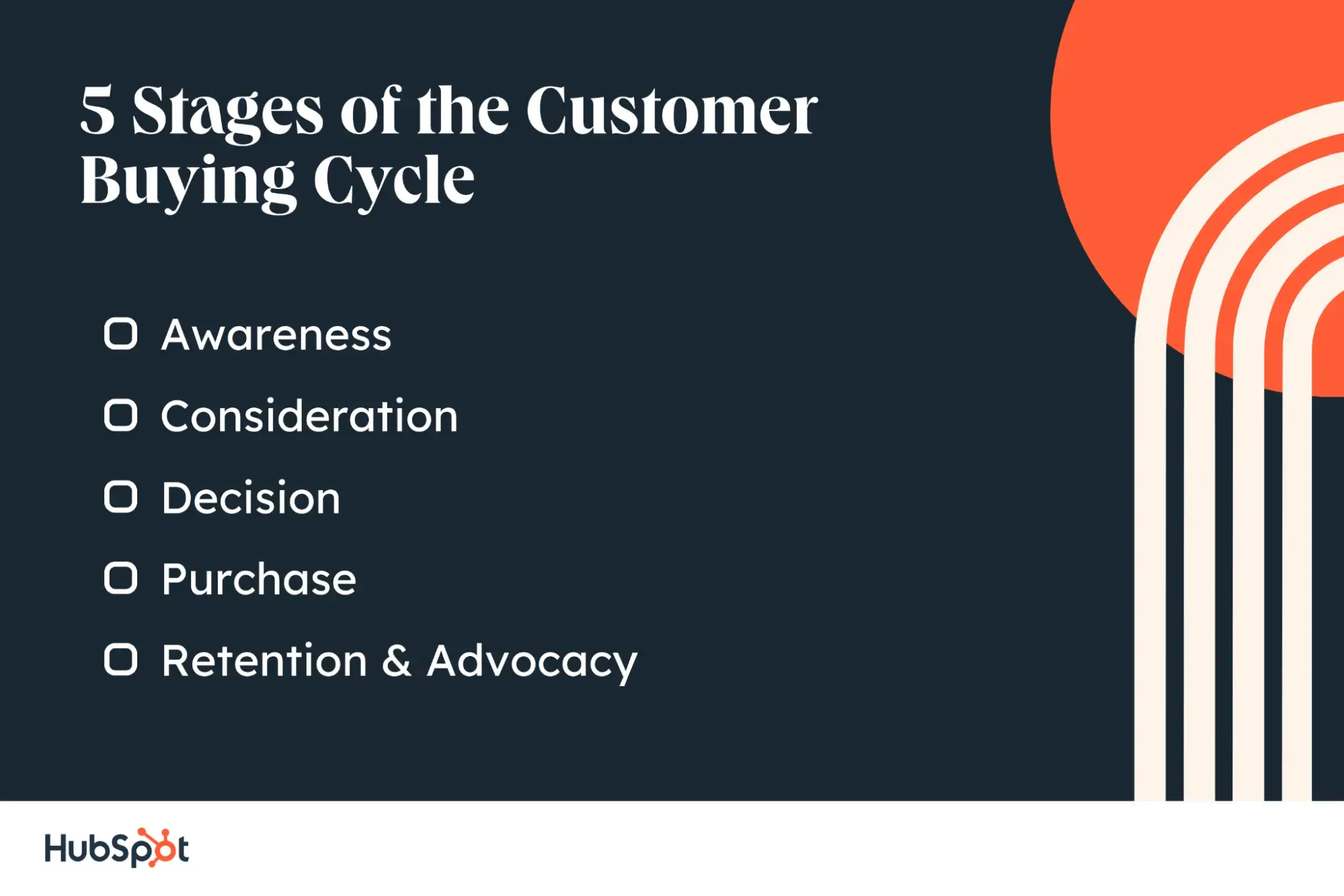 5 Stages of the Customer Buying Cycle

Awareness

Consideration

Decision

Purchase

Retention & Advocacy

HubSpot